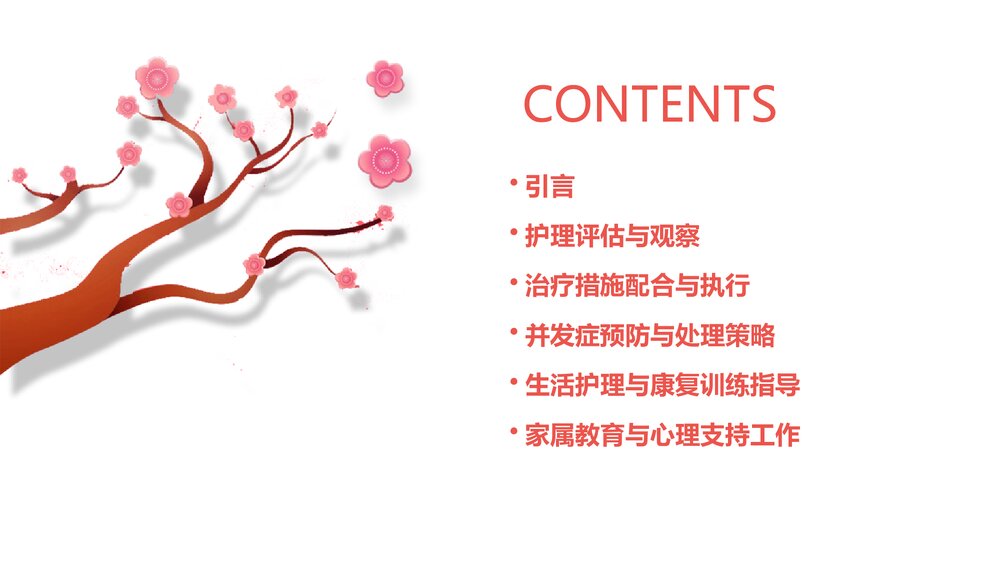 CONTENTS

• 引言
• 护理评估与观察
• 治疗措施配合与执行
• 并发症预防与处理策略
• 生活护理与康复训练指导
• 家属教育与心理支持工作